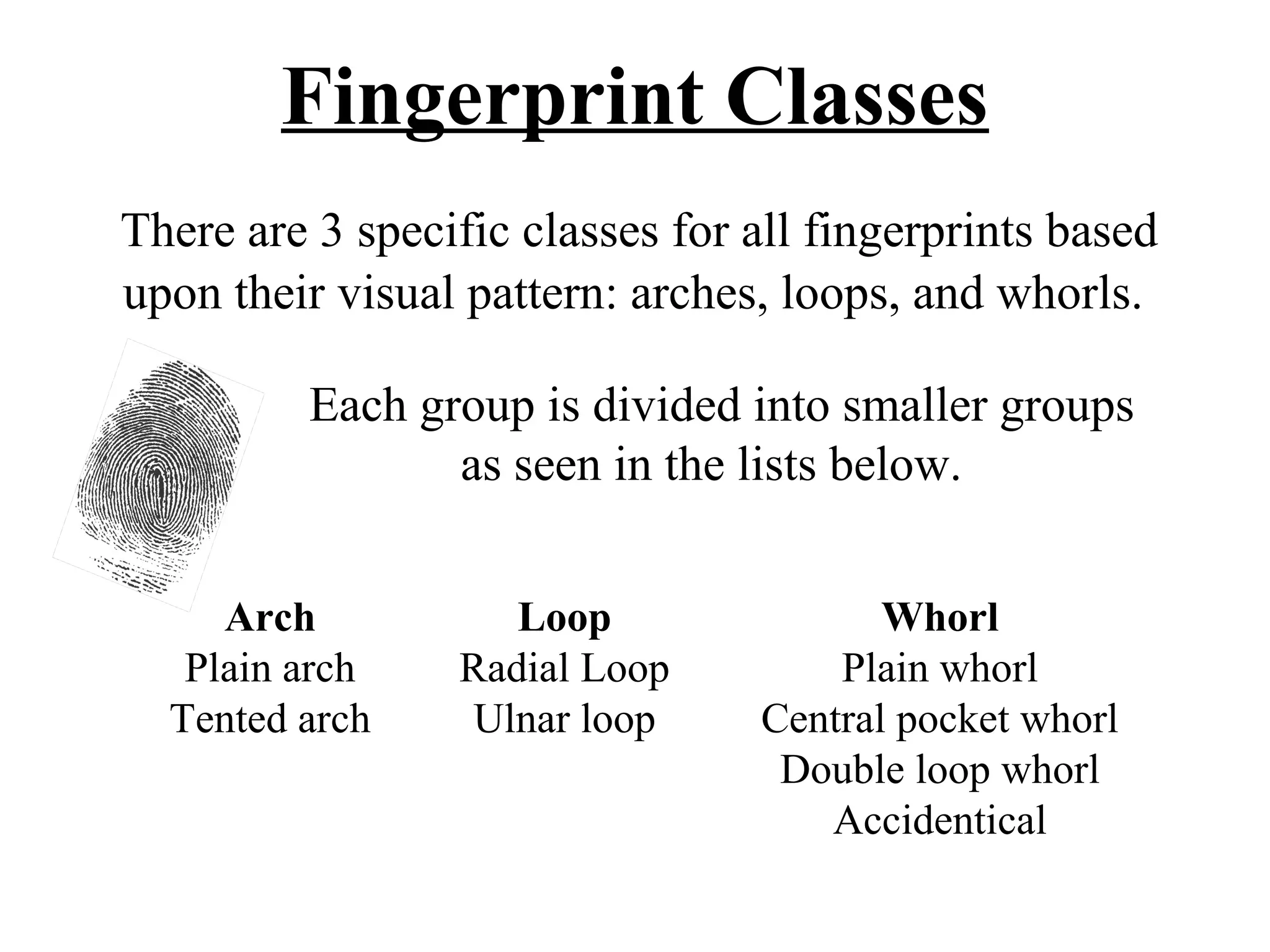 Fingerprint Classes

There are 3 specific classes for all fingerprints based upon their visual pattern: arches, loops, and whorls.

Each group is divided into smaller groups as seen in the lists below.

Arch
Plain arch
Tented arch

Loop
Radial Loop
Ulnar loop

Whorl
Plain whorl
Central pocket whorl
Double loop whorl
Accidentical